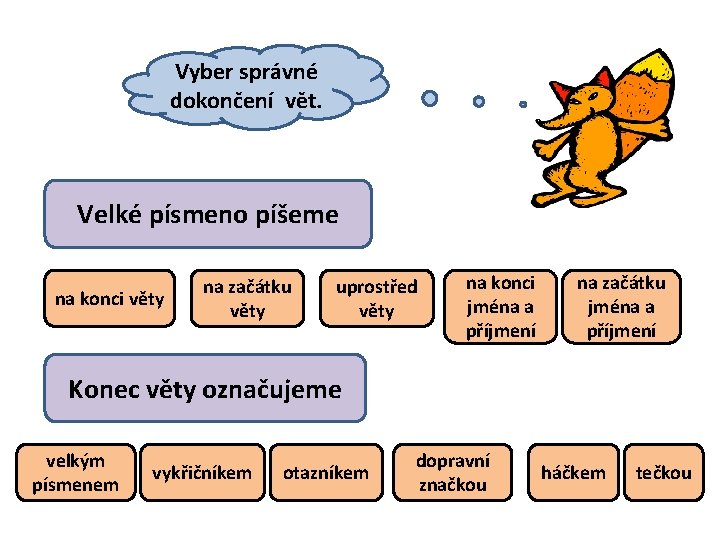 Vyber správné dokončení vět.

Velké písmeno píšeme

na konci věty

na začátku věty

uprostřed věty

na konci jména a příjmení

na začátku jména a příjmení

Konec věty označujeme

velkým písmenem

vykřičníkem

otazníkem

dopravní značkou

háčkem

tečkou